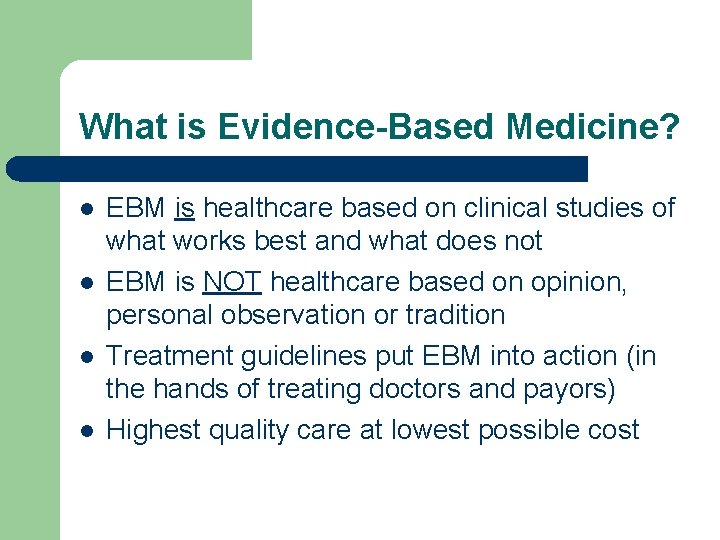 What is Evidence-Based Medicine?

- EBM is healthcare based on clinical studies of what works best and what does not
- EBM is NOT healthcare based on opinion, personal observation or tradition
- Treatment guidelines put EBM into action (in the hands of treating doctors and payors)
- Highest quality care at lowest possible cost